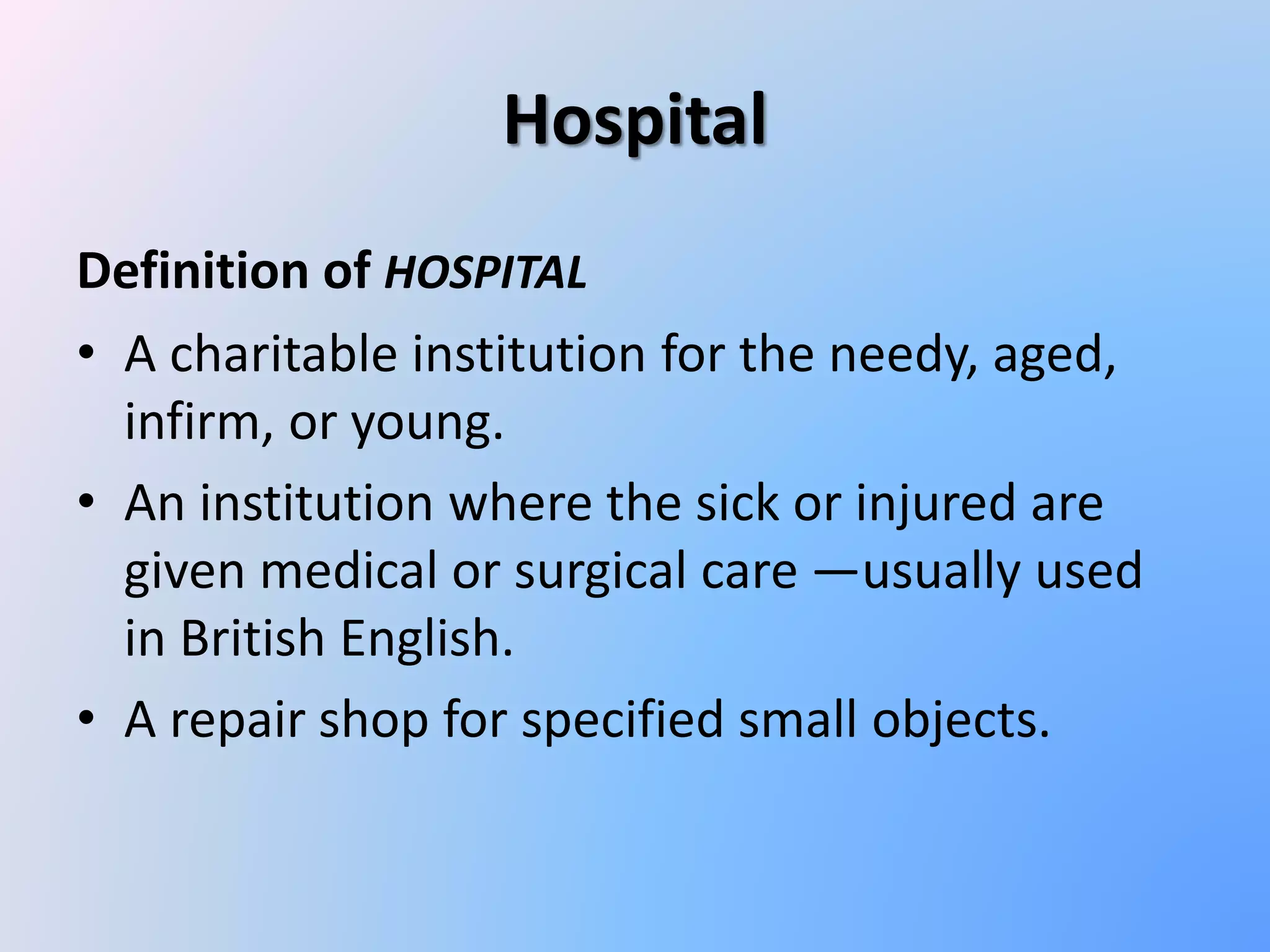 Hospital

Definition of HOSPITAL

• A charitable institution for the needy, aged, infirm, or young.

• An institution where the sick or injured are given medical or surgical care —usually used in British English.

• A repair shop for specified small objects.